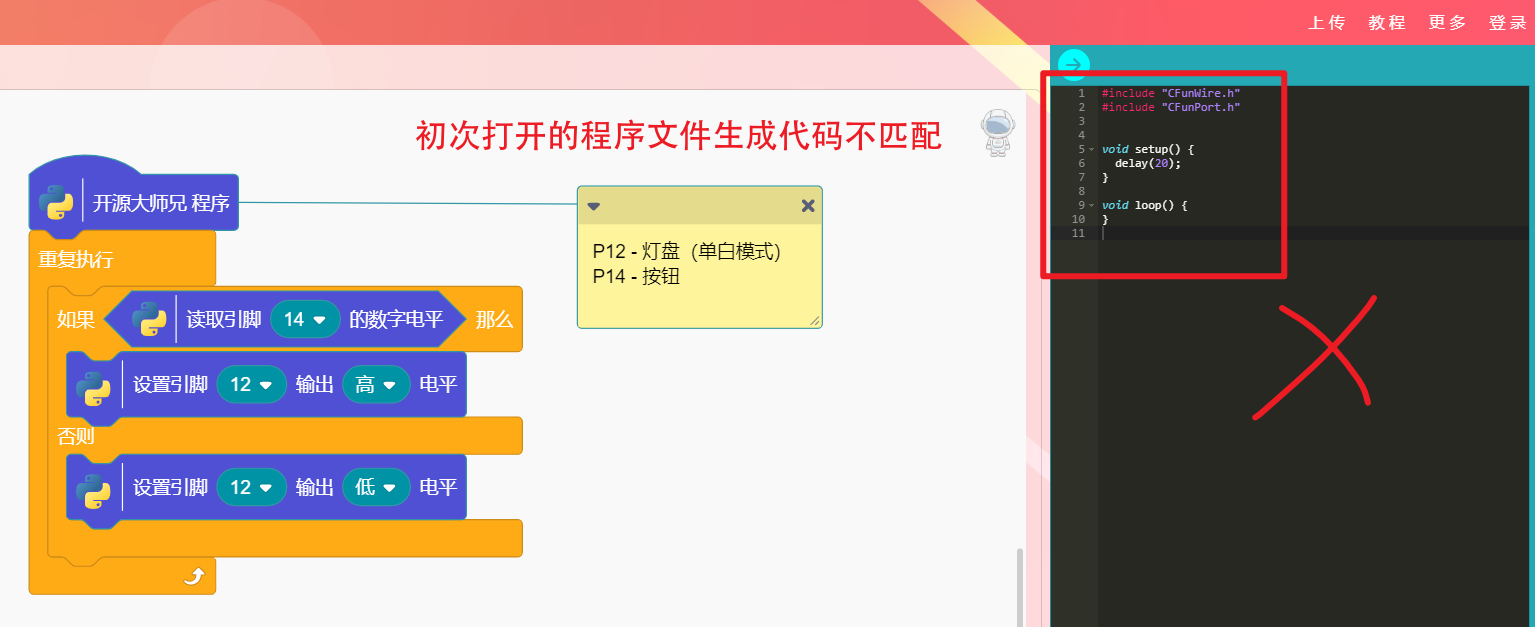 上传 教程 更多 登录

初次打开的程序文件生成代码不匹配

开源大师兄 程序

重复执行

如果 读取引脚 14 的数字电平 那么

设置引脚 12 输出 高 电平

否则

设置引脚 12 输出 低 电平

P12 - 灯盘（单白模式）
P14 - 按钮

1 #include "CFunWire.h"
2 #include "CFunPort.h"
3
4
5 void setup() {
6 delay(20);
7 }
8
9 void loop() {
10 }
11